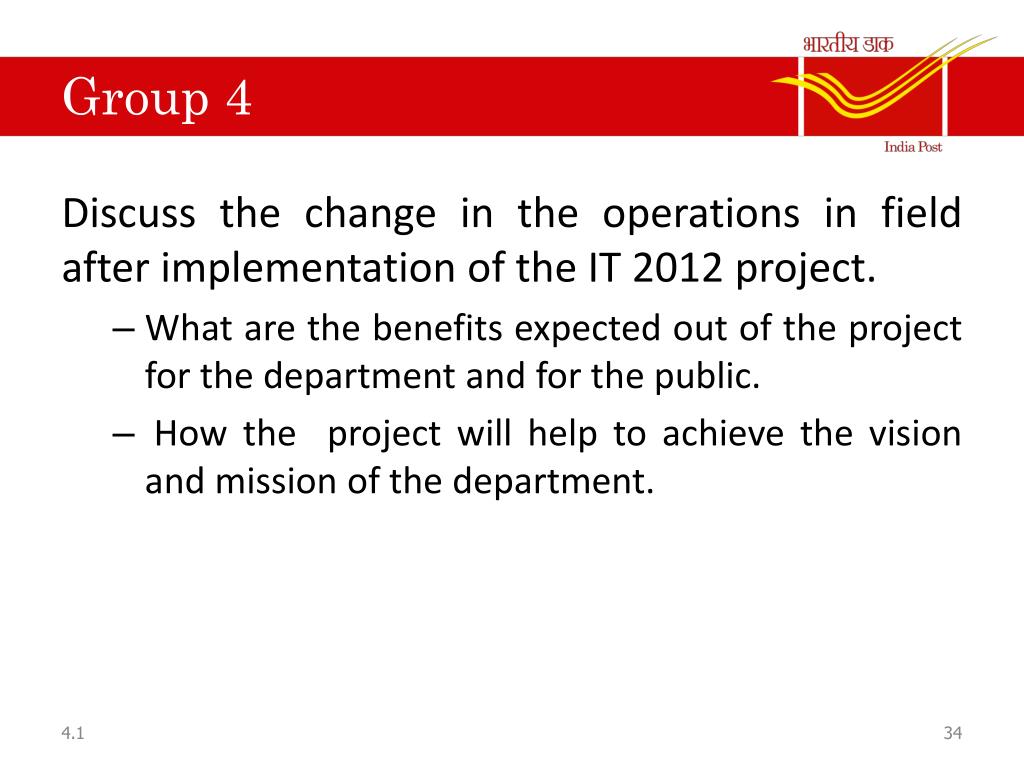 Group 4

भारतीय डाक

India Post

Discuss the change in the operations in field after implementation of the IT 2012 project.

– What are the benefits expected out of the project for the department and for the public.

– How the project will help to achieve the vision and mission of the department.

4.1

34